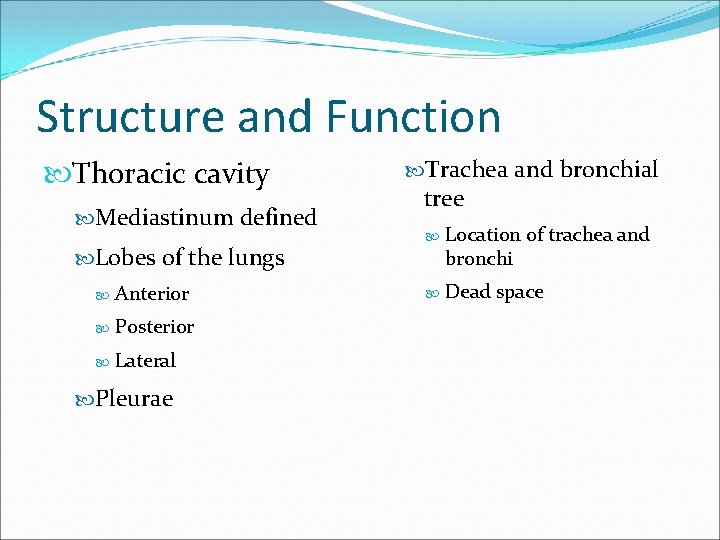 Structure and Function

Thoracic cavity

Mediastinum defined

Lobes of the lungs

Anterior

Posterior

Lateral

Pleurae

Trachea and bronchial tree

Location of trachea and bronchi

Dead space